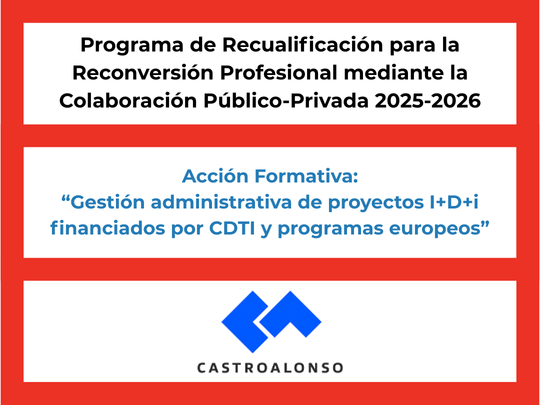 Programa de Recualificación para la Reconversión Profesional mediante la Colaboración Público-Privada 2025-2026

Acción Formativa:
“Gestión administrativa de proyectos I+D+i financiados por CDTI y programas europeos”

CASTROALONSO